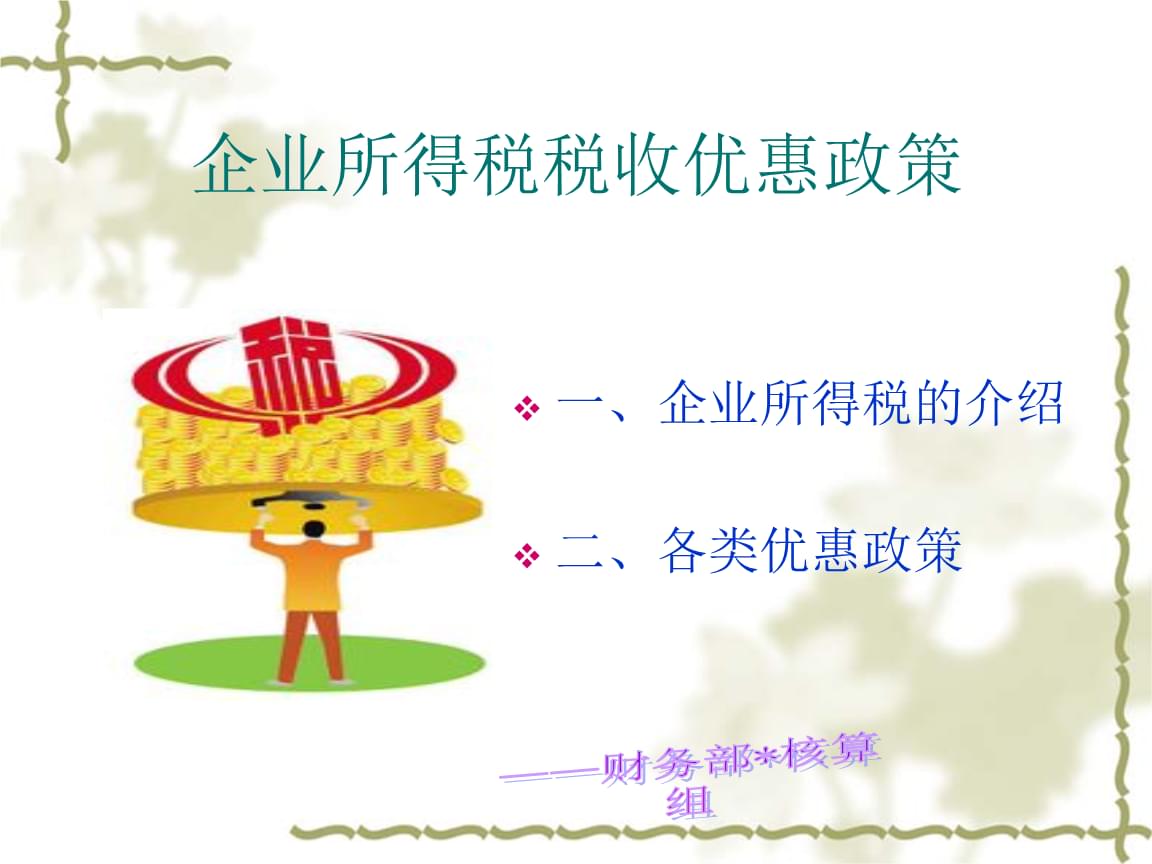 企业所得税税收优惠政策

税

❖ 一、企业所得税的介绍

❖ 二、各类优惠政策

——财务部*核算组